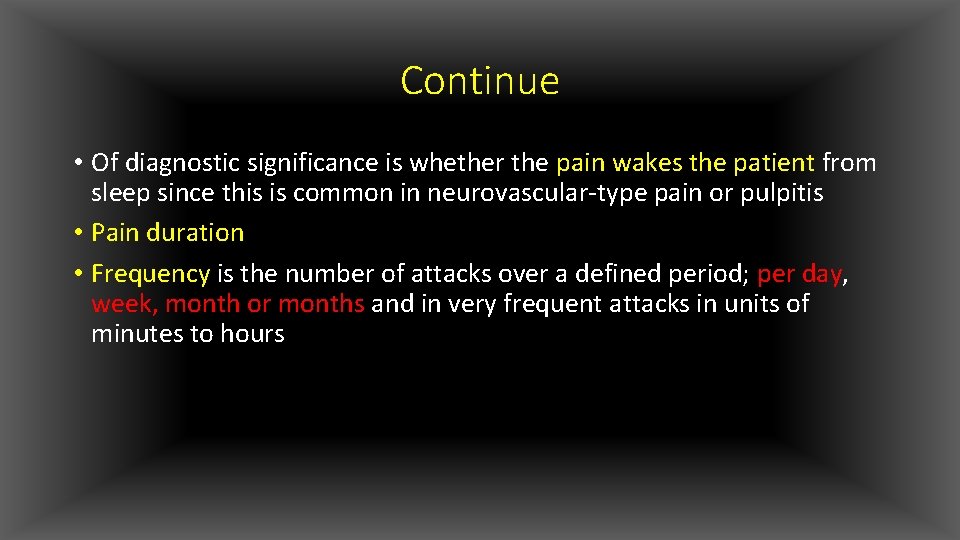 Continue

• Of diagnostic significance is whether the pain wakes the patient from sleep since this is common in neurovascular-type pain or pulpitis

• Pain duration

• Frequency is the number of attacks over a defined period; per day, week, month or months and in very frequent attacks in units of minutes to hours